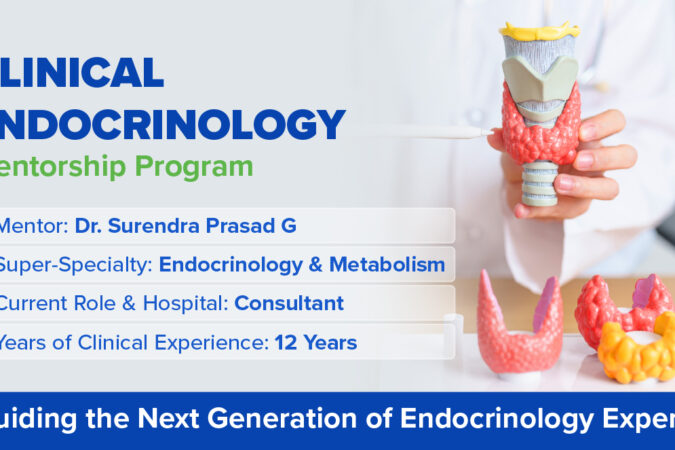 LINICAL
NDOCRINOLOGY
entorship Program

Mentor: Dr. Surendra Prasad G
Super-Specialty: Endocrinology & Metabolism
Current Role & Hospital: Consultant
Years of Clinical Experience: 12 Years

uiding the Next Generation of Endocrinology Exper